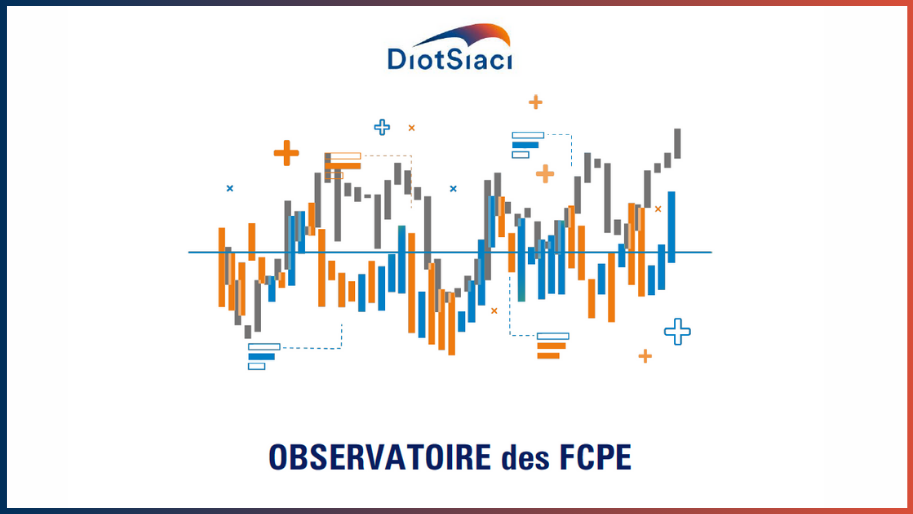 DiotSiaci

OBSERVATOIRE des FCPE